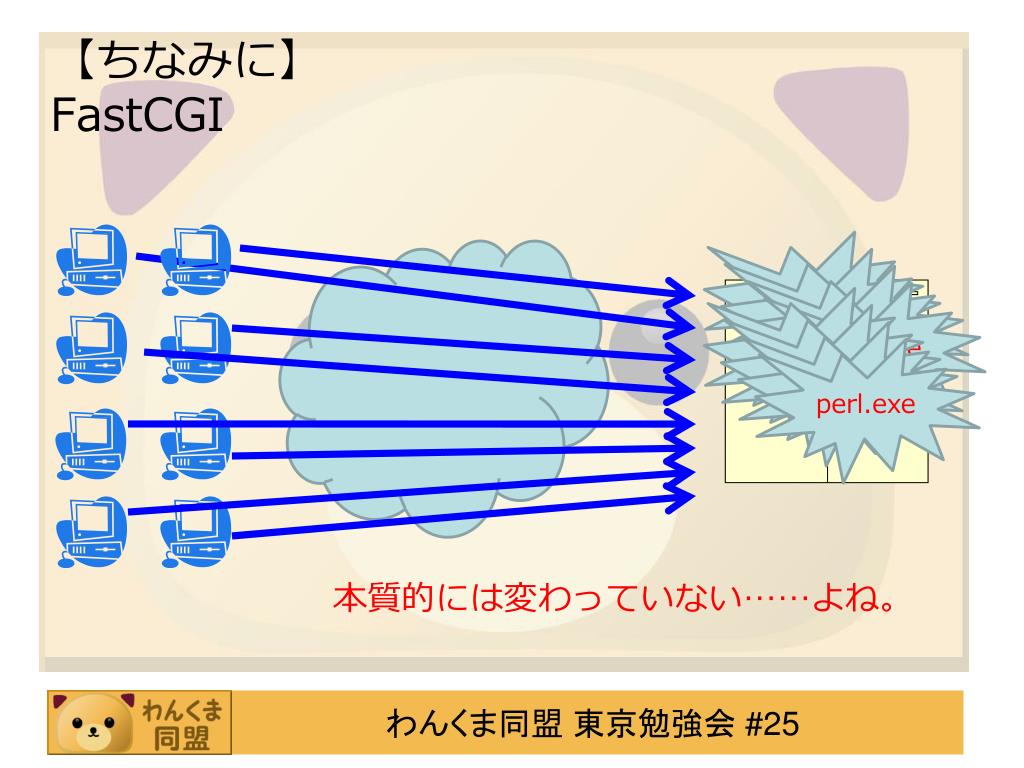 【ちなみに】
FastCGI

perl.exe

本質的には変わっていない……よね。

わんくま同盟

わんくま同盟 東京勉強会 #25